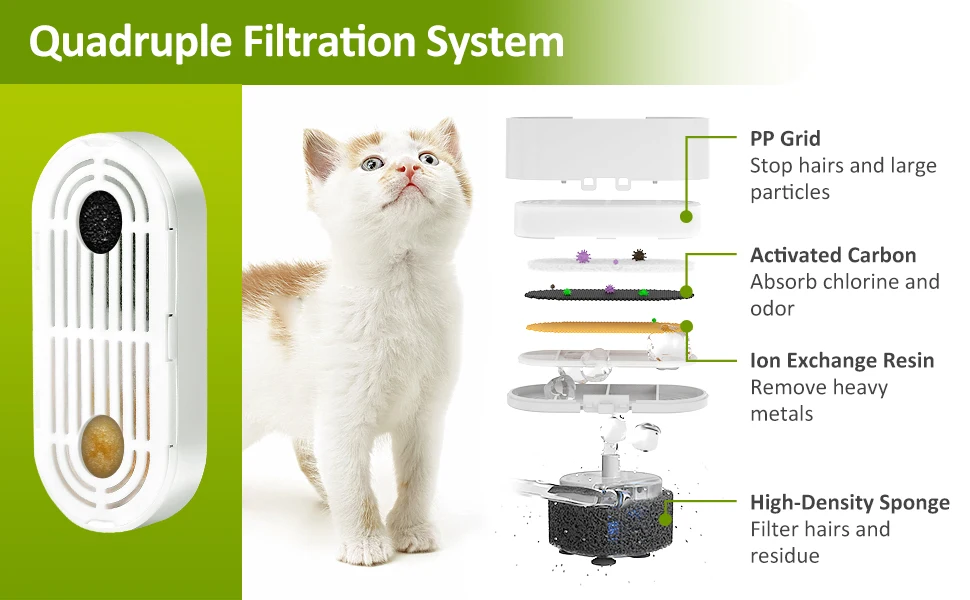 Quadruple Filtration System

PP Grid
Stop hairs and large particles

Activated Carbon
Absorb chlorine and odor

Ion Exchange Resin
Remove heavy metals

High-Density Sponge
Filter hairs and residue